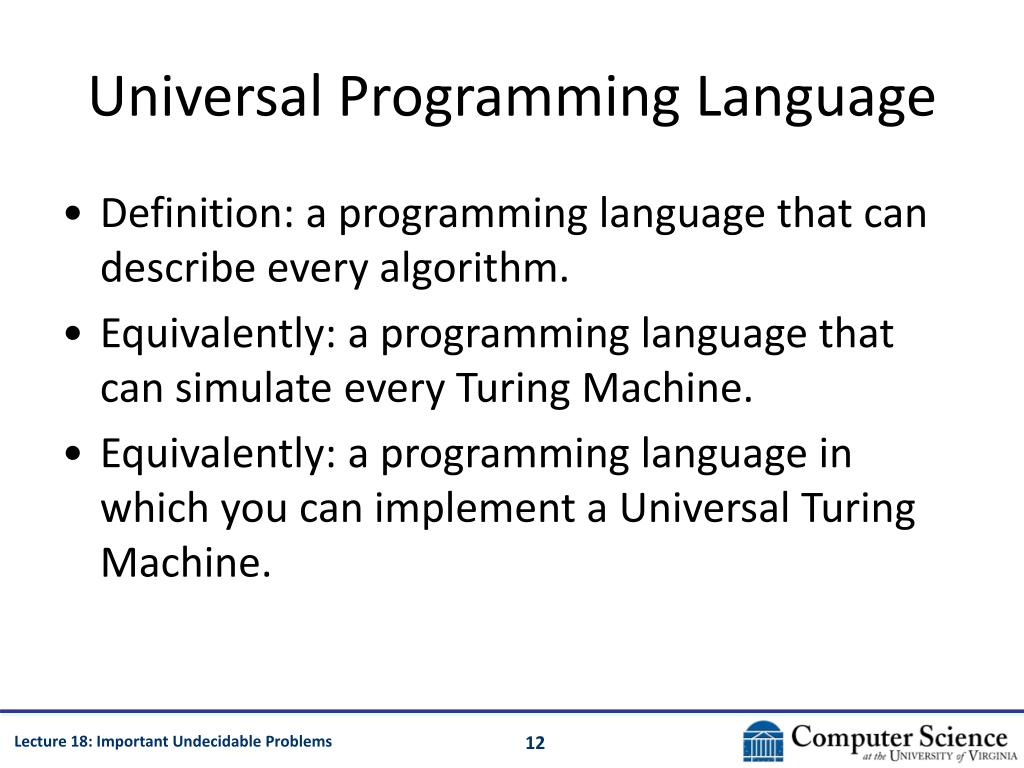 Universal Programming Language

• Definition: a programming language that can describe every algorithm.

• Equivalently: a programming language that can simulate every Turing Machine.

• Equivalently: a programming language in which you can implement a Universal Turing Machine.

Lecture 18: Important Undecidable Problems

12

Computer Science at the University of Virginia